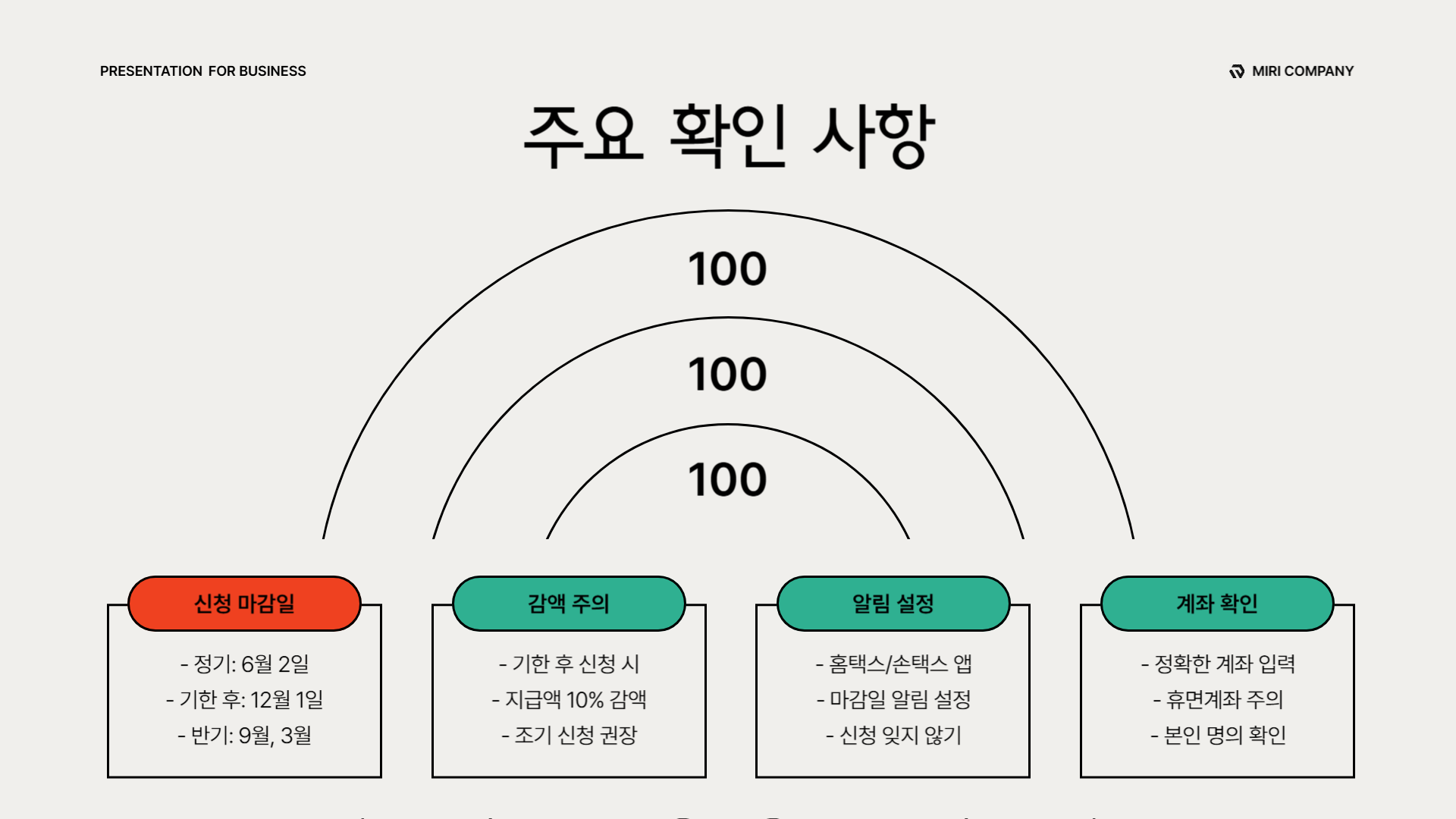 PRESENTATION FOR BUSINESS

MIRI COMPANY

주요 확인 사항

100

100

100

신청 마감일

- 정기: 6월 2일
- 기한 후: 12월 1일
- 반기: 9월, 3월

감액 주의

- 기한 후 신청 시
- 지급액 10% 감액
- 조기 신청 권장

알림 설정

- 홈택스/손택스 앱
- 마감일 알림 설정
- 신청 잊지 않기

계좌 확인

- 정확한 계좌 입력
- 휴면계좌 주의
- 본인 명의 확인